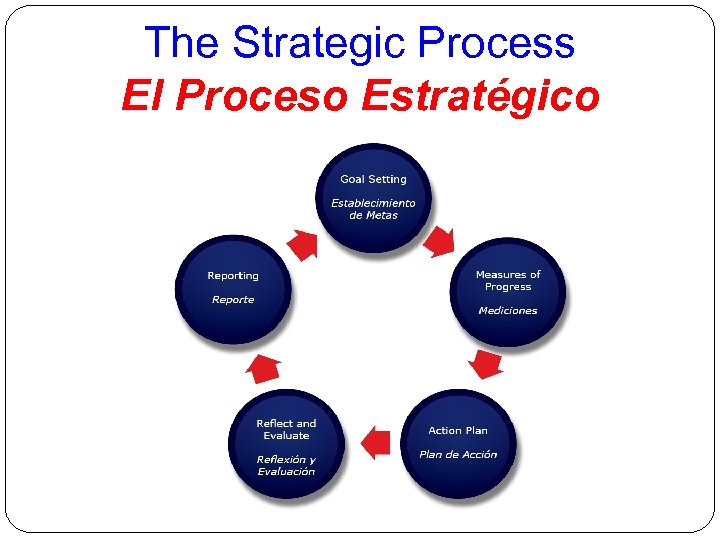 The Strategic Process
El Proceso Estratégico

Goal Setting

Establecimiento de Metas

Measures of Progress

Mediciones

Action Plan

Plan de Acción

Reflect and Evaluate

Reflexión y Evaluación

Reporting

Reporte